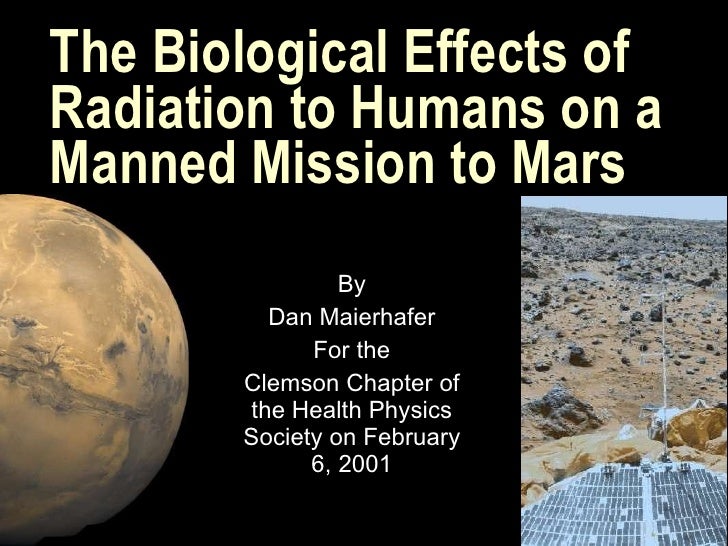 The Biological Effects of Radiation to Humans on a Manned Mission to Mars

By
Dan Maierhafer
For the
Clemson Chapter of the Health Physics Society on February 6, 2001